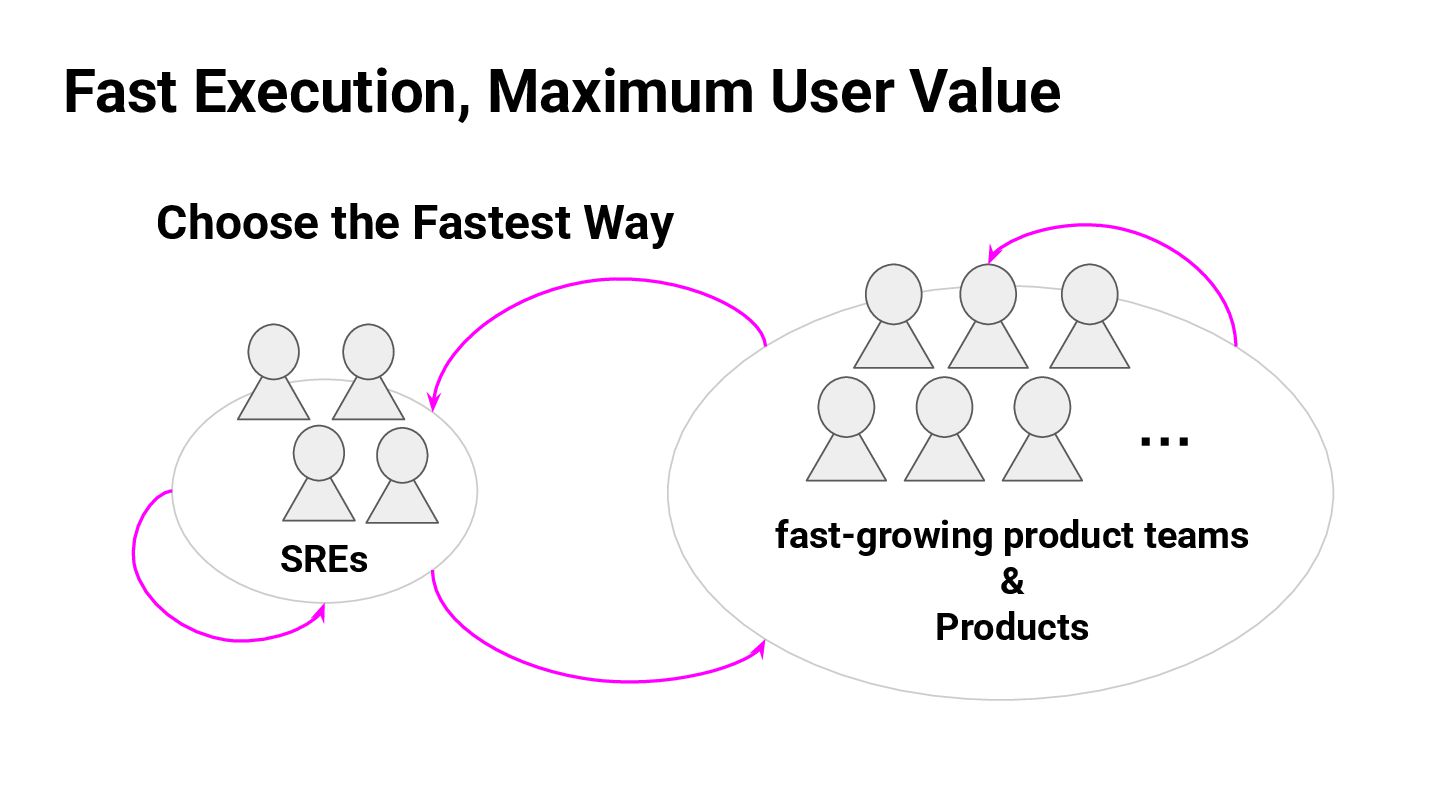 Fast Execution, Maximum User Value

Choose the Fastest Way

SREs

...

fast-growing product teams
&
Products